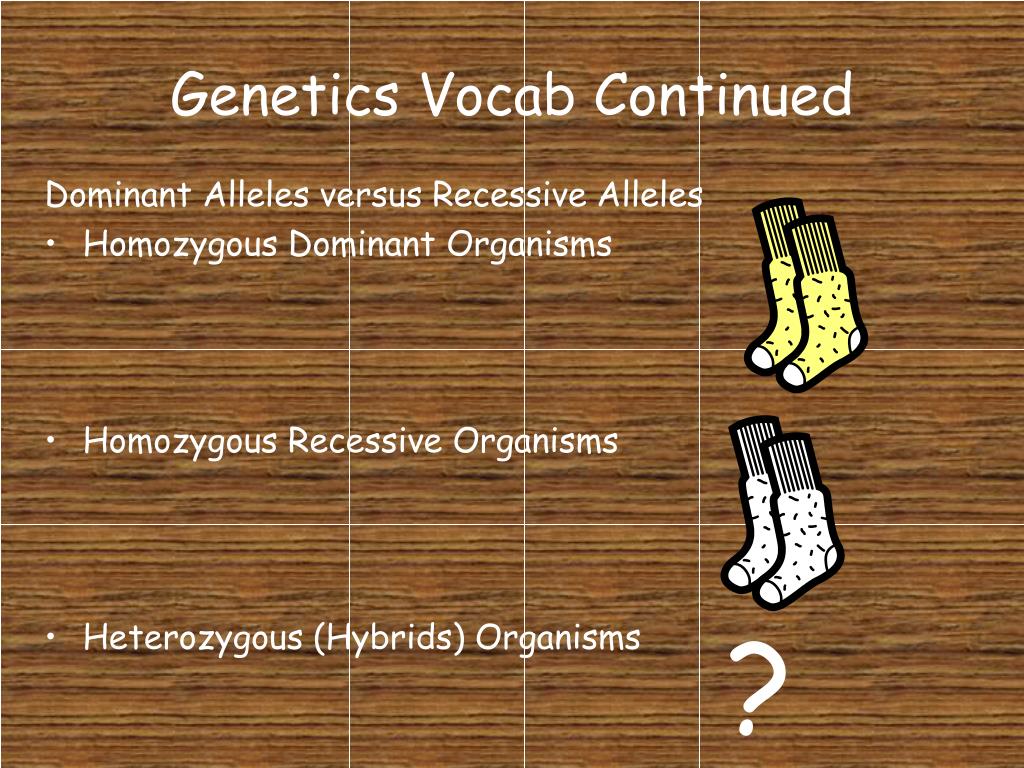 Genetics Vocab Continued

Dominant Alleles versus Recessive Alleles

• Homozygous Dominant Organisms

• Homozygous Recessive Organisms

• Heterozygous (Hybrids) Organisms

?